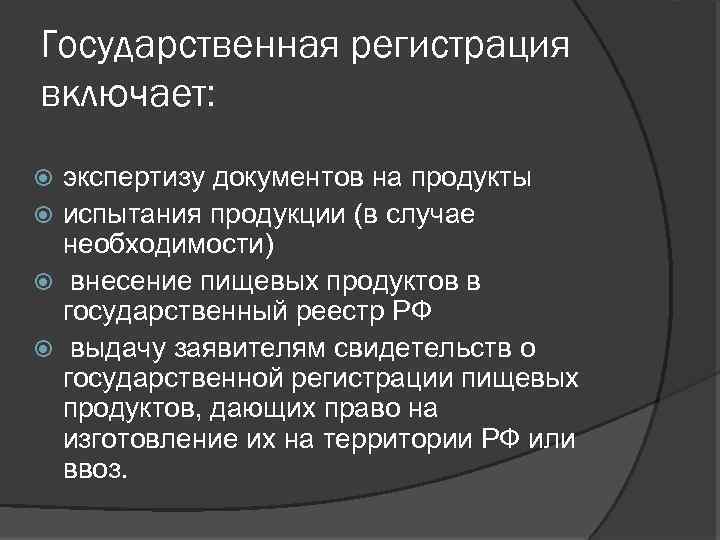 Государственная регистрация включает:

экспертизу документов на продукты

испытания продукции (в случае необходимости)

внесение пищевых продуктов в государственный реестр РФ

выдачу заявителям свидетельств о государственной регистрации пищевых продуктов, дающих право на изготовление их на территории РФ или ввоз.